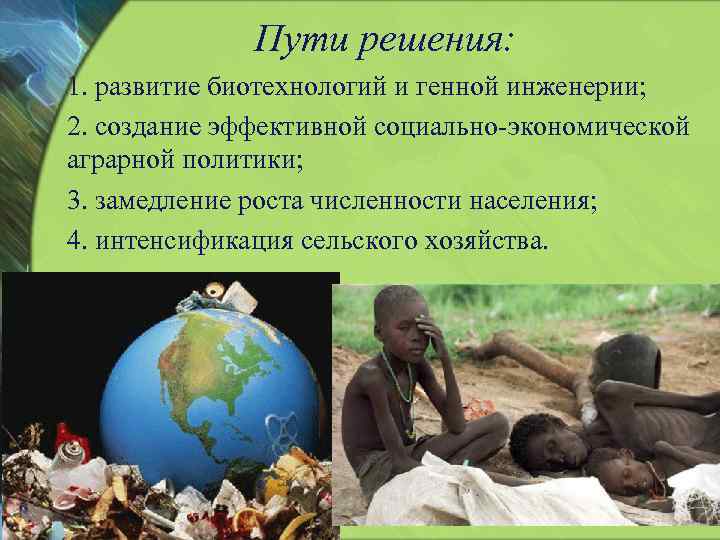 Пути решения:

1. развитие биотехнологий и генной инженерии;

2. создание эффективной социально-экономической аграрной политики;

3. замедление роста численности населения;

4. интенсификация сельского хозяйства.